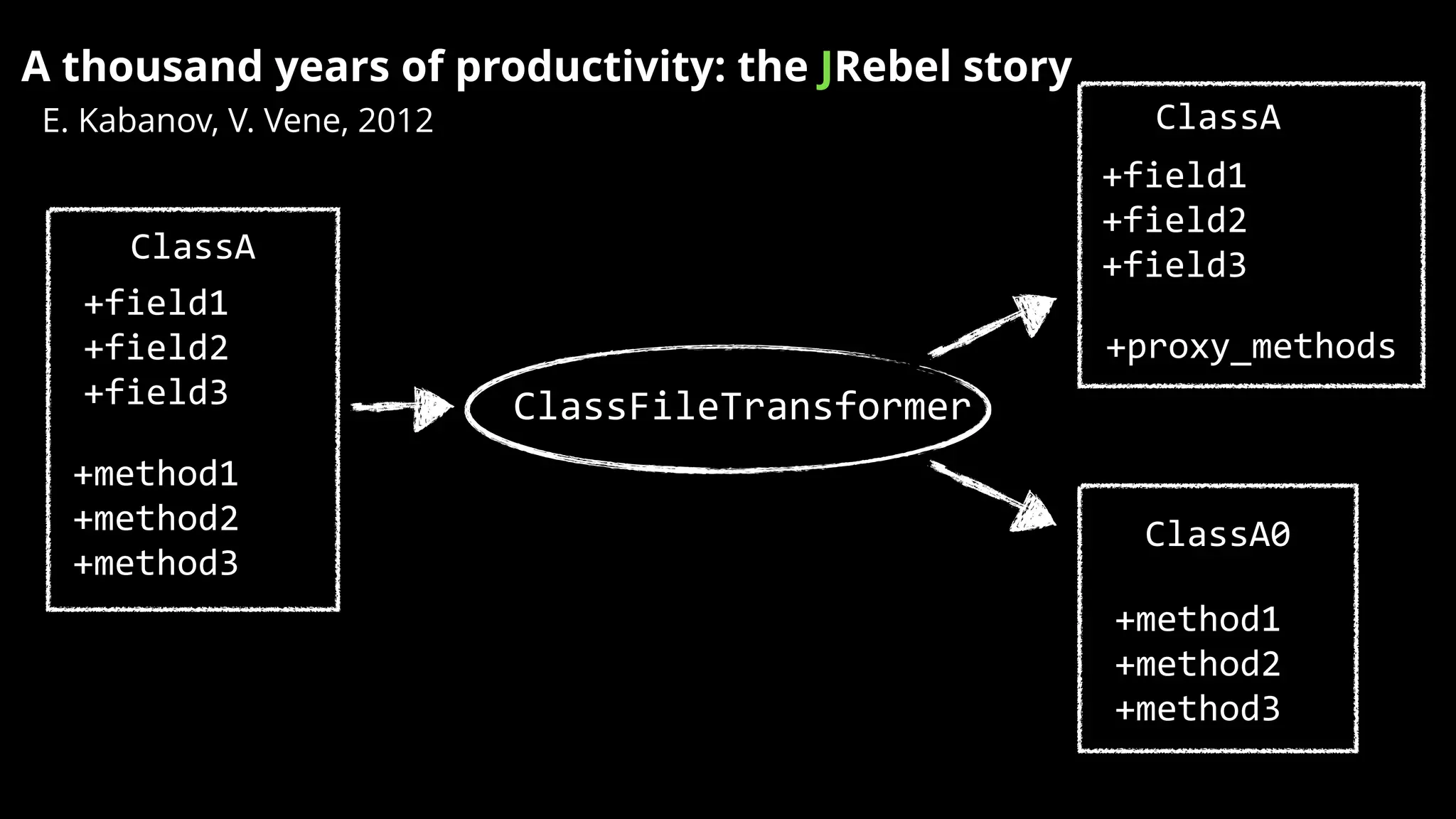 A thousand years of productivity: the JRebel story

E. Kabanov, V. Vene, 2012

ClassA

+field1
+field2
+field3

+method1
+method2
+method3

ClassFileTransformer

ClassA

+field1
+field2
+field3

+proxy_methods

ClassA0

+method1
+method2
+method3